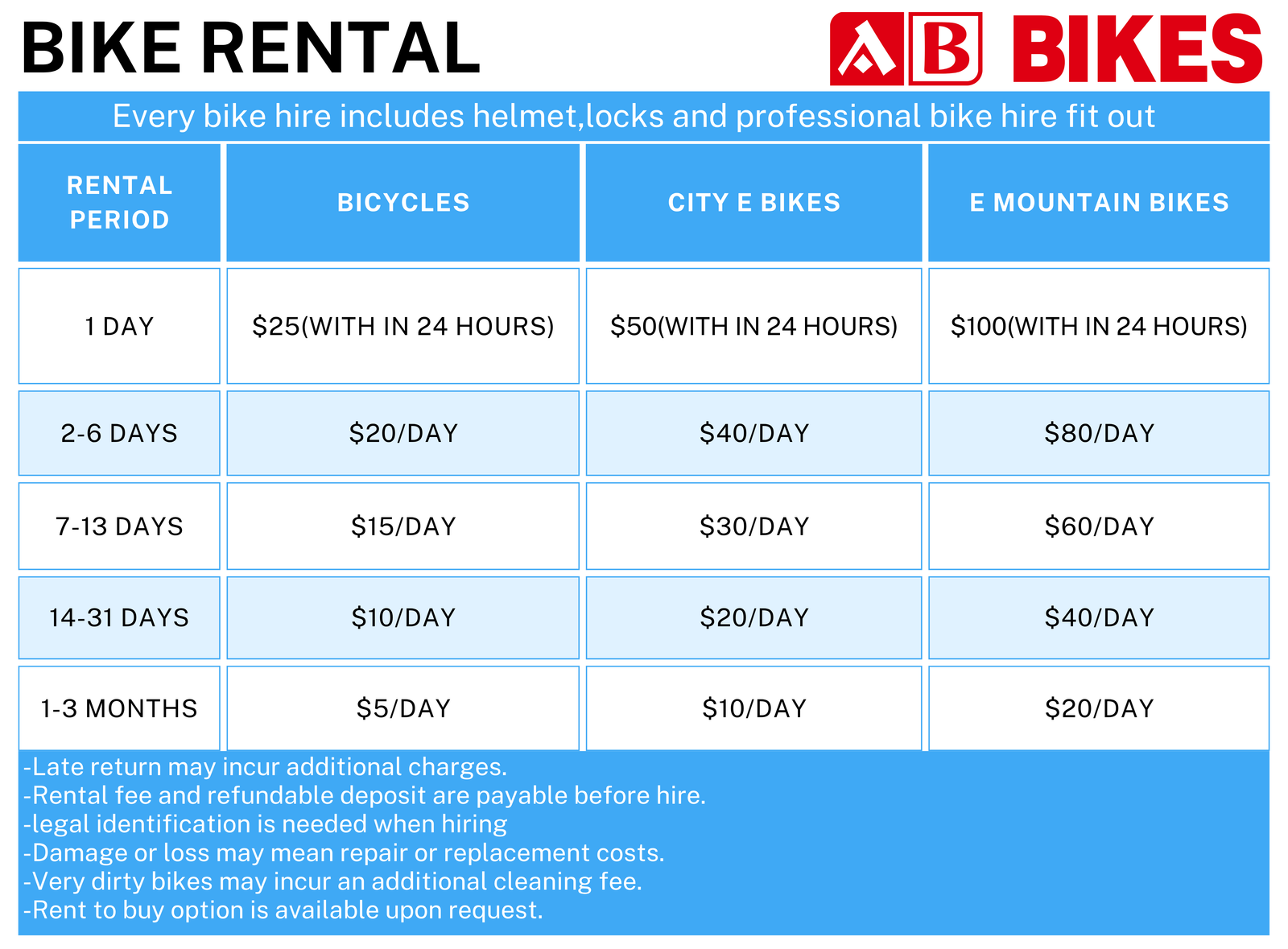 BIKE RENTAL

AB BIKES

Every bike hire includes helmet,locks and professional bike hire fit out

| RENTAL PERIOD | BICYCLES | CITY E BIKES | E MOUNTAIN BIKES |
|---|---|---|---|
| 1 DAY | \$25(WITH IN 24 HOURS) | \$50(WITH IN 24 HOURS) | \$100(WITH IN 24 HOURS) |
| 2-6 DAYS | \$20/DAY | \$40/DAY | \$80/DAY |
| 7-13 DAYS | \$15/DAY | \$30/DAY | \$60/DAY |
| 14-31 DAYS | \$10/DAY | \$20/DAY | \$40/DAY |
| 1-3 MONTHS | \$5/DAY | \$10/DAY | \$20/DAY |

-Late return may incur additional charges.
-Rental fee and refundable deposit are payable before hire.
-legal identification is needed when hiring
-Damage or loss may mean repair or replacement costs.
-Very dirty bikes may incur an additional cleaning fee.
-Rent to buy option is available upon request.